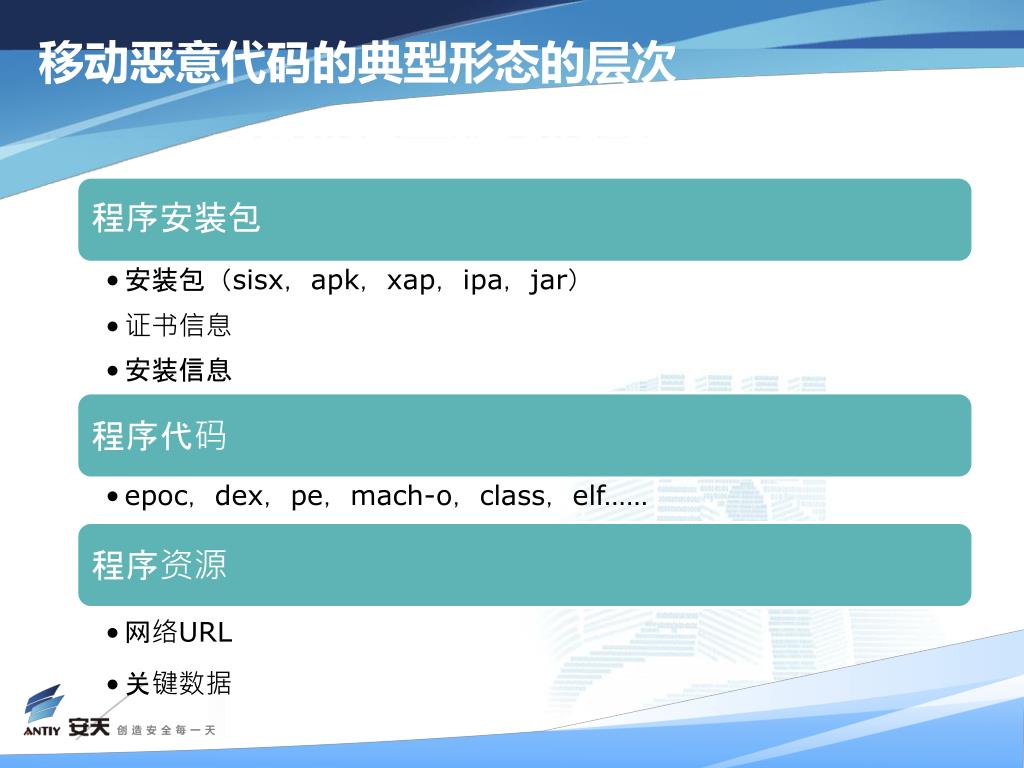 移动恶意代码的典型形态的层次

程序安装包

• 安装包（sisx，apk，xap，ipa，jar）
• 证书信息
• 安装信息

程序代码

• epoc，dex，pe，mach-o，class，elf……

程序资源

• 网络URL
• 关键数据

ANTIY 安天 创造安全每一天